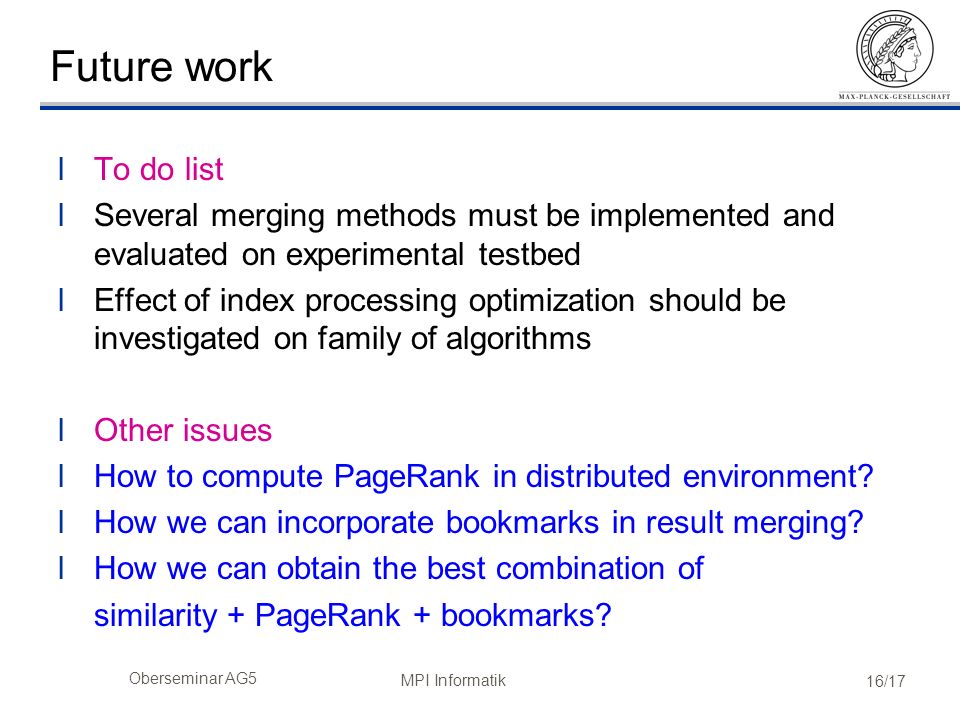 Future work

MAX-PLANCK-GESELLSCHAFT

l To do list

l Several merging methods must be implemented and evaluated on experimental testbed

l Effect of index processing optimization should be investigated on family of algorithms

l Other issues

l How to compute PageRank in distributed environment?

l How we can incorporate bookmarks in result merging?

l How we can obtain the best combination of similarity + PageRank + bookmarks?

Oberseminar AG5

MPI Informatik

16/17